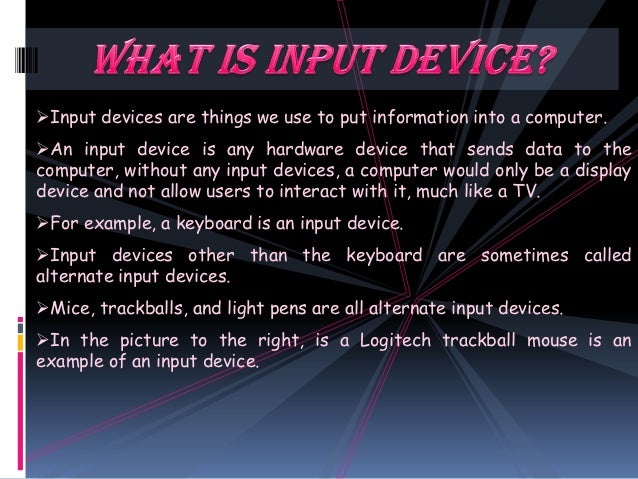 WHAT IS INPUT DEVICE?

➢Input devices are things we use to put information into a computer.

➢An input device is any hardware device that sends data to the computer, without any input devices, a computer would only be a display device and not allow users to interact with it, much like a TV.

➢For example, a keyboard is an input device.

➢Input devices other than the keyboard are sometimes called alternate input devices.

➢Mice, trackballs, and light pens are all alternate input devices.

➢In the picture to the right, is a Logitech trackball mouse is an example of an input device.